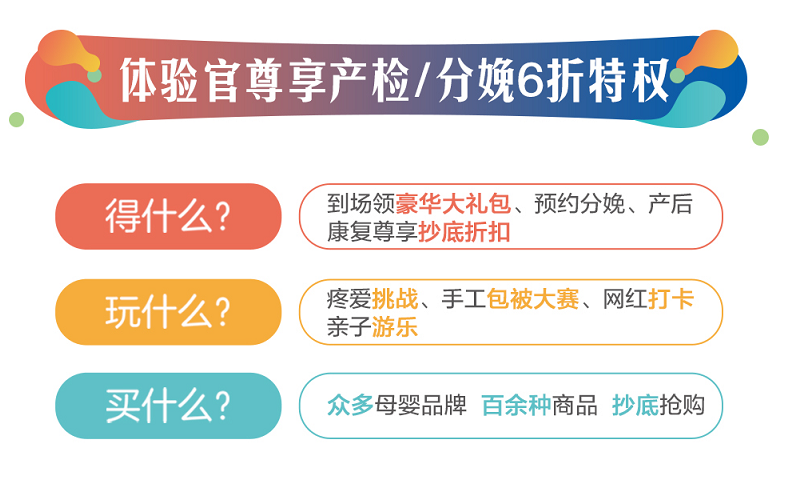 体验官尊享产检/分娩6折特权

得什么？

到场领豪华大礼包、预约分娩、产后康复尊享抄底折扣

玩什么？

疼爱挑战、手工包被大赛、网红打卡亲子游乐

买什么？

众多母婴品牌 百余种商品 抄底抢购